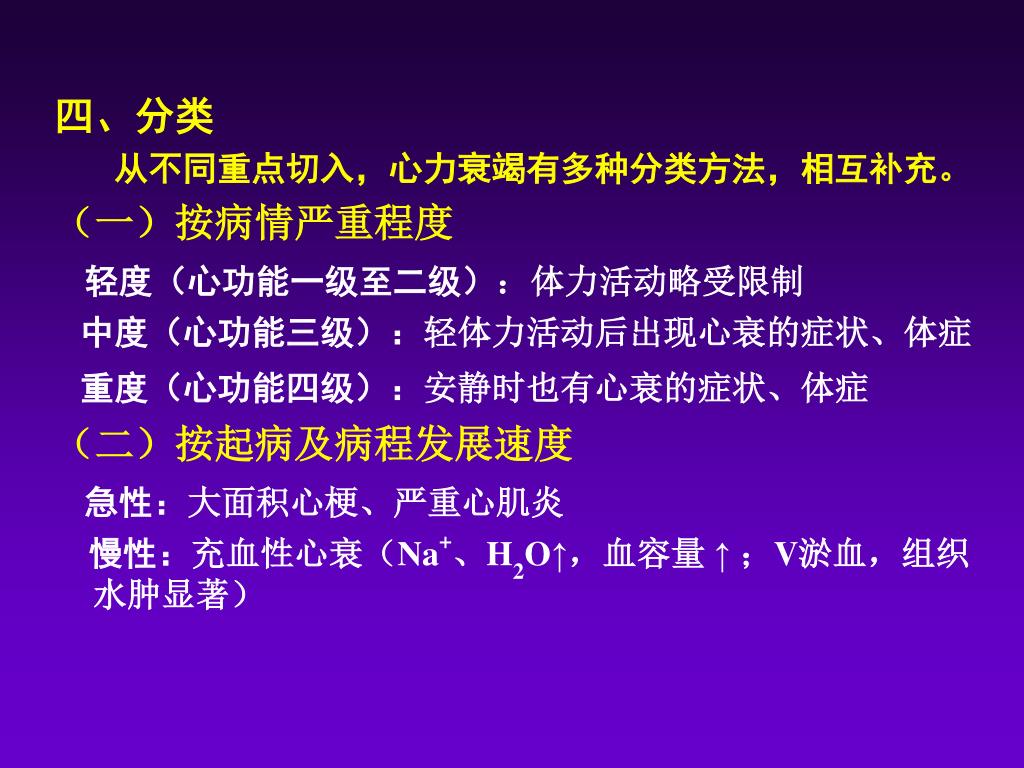 四、分类

从不同重点切入，心力衰竭有多种分类方法，相互补充。

（一）按病情严重程度

轻度（心功能一级至二级）：体力活动略受限制

中度（心功能三级）：轻体力活动后出现心衰的症状、体症

重度（心功能四级）：安静时也有心衰的症状、体症

（二）按起病及病程发展速度

急性：大面积心梗、严重心肌炎

慢性：充血性心衰（$Na^+$、$H_2O$↑，血容量↑；V淤血，组织水肿显著）